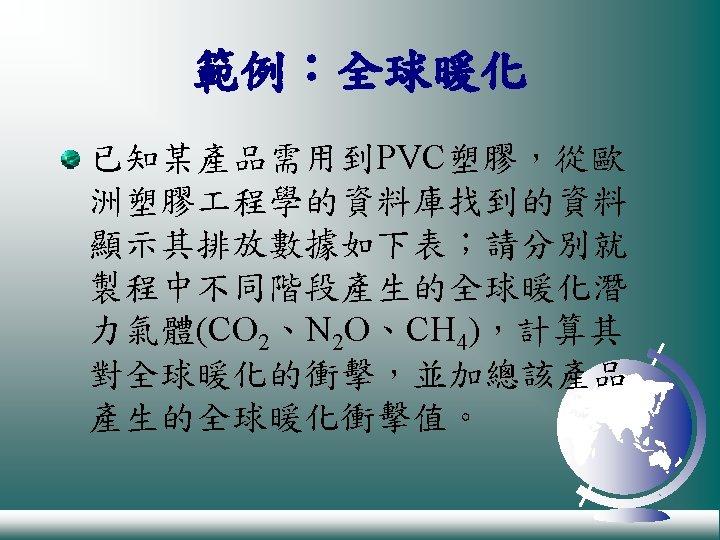 範例：全球暖化

已知某產品需用到PVC塑膠，從歐洲塑膠工程學的資料庫找到的資料顯示其排放數據如下表；請分別就製程中不同階段產生的全球暖化潛力氣體($CO_2$、$N_2O$、$CH_4$)，計算其對全球暖化的衝擊，並加總該產品產生的全球暖化衝擊值。